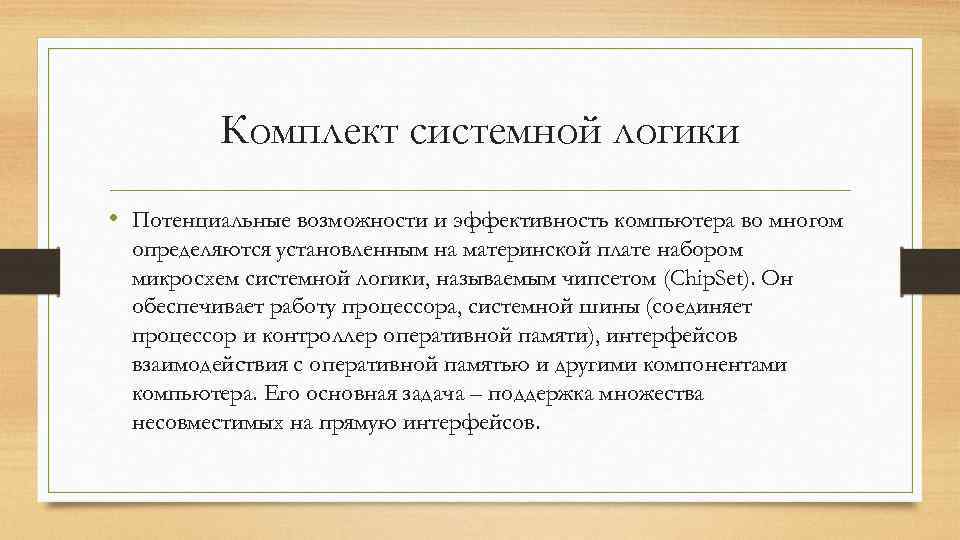 Комплект системной логики

• Потенциальные возможности и эффективность компьютера во многом определяются установленным на материнской плате набором микросхем системной логики, называемым чипсетом (ChipSet). Он обеспечивает работу процессора, системной шины (соединяет процессор и контроллер оперативной памяти), интерфейсов взаимодействия с оперативной памятью и другими компонентами компьютера. Его основная задача – поддержка множества несовместимых на прямую интерфейсов.